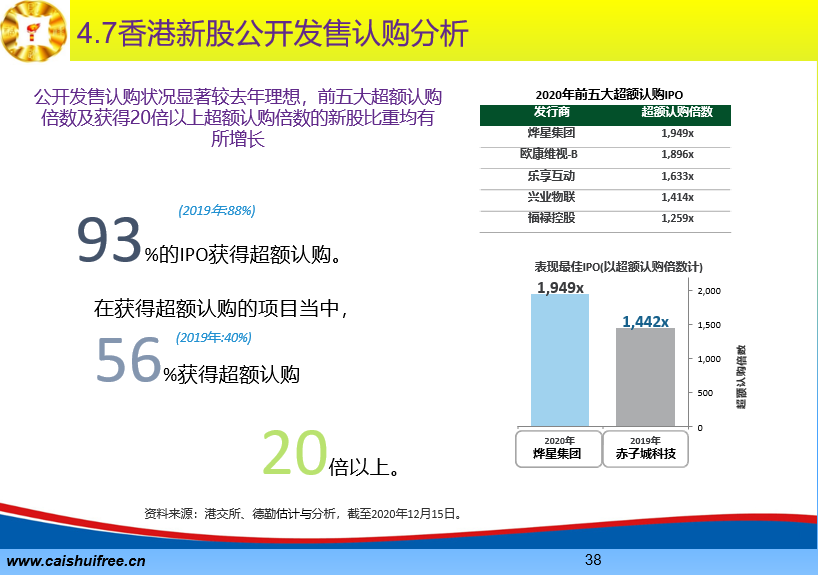 4.7香港新股公开发售认购分析

公开发售认购状况显著较去年理想，前五大超额认购倍数及获得20倍以上超额认购倍数的新股比重均有所增长

(2019年:88%)

93%的IPO获得超额认购。

在获得超额认购的项目当中，

(2019年:40%)

56%获得超额认购

20倍以上。

2020年前五大超额认购IPO

| 发行商 | 超额认购倍数 |
|---|---|
| 烨星集团 | 1,949x |
| 欧康维视-B | 1,896x |
| 乐享互动 | 1,633x |
| 兴业物联 | 1,414x |
| 福禄控股 | 1,259x |

表现最佳IPO(以超额认购倍数计)

1,949x

1,442x

2,000
1,500
1,000
500
0

超额认购倍数

2020年
烨星集团

2019年
赤子城科技

资料来源：港交所、德勤估计与分析，截至2020年12月15日。

www.caishuifree.cn

38